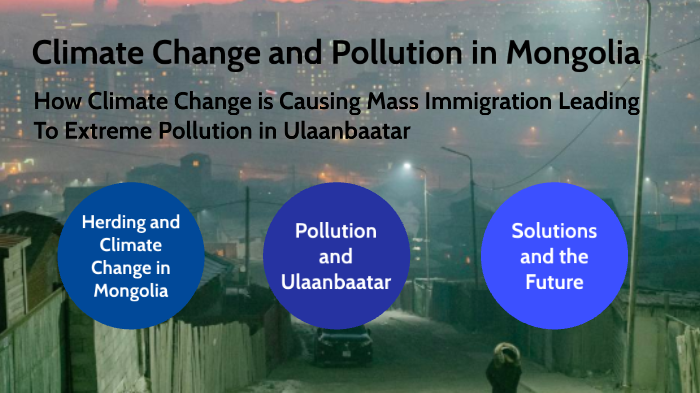 Climate Change and Pollution in Mongolia

How Climate Change is Causing Mass Immigration Leading To Extreme Pollution in Ulaanbaatar

Herding and Climate Change in Mongolia

Pollution and Ulaanbaatar

Solutions and the Future